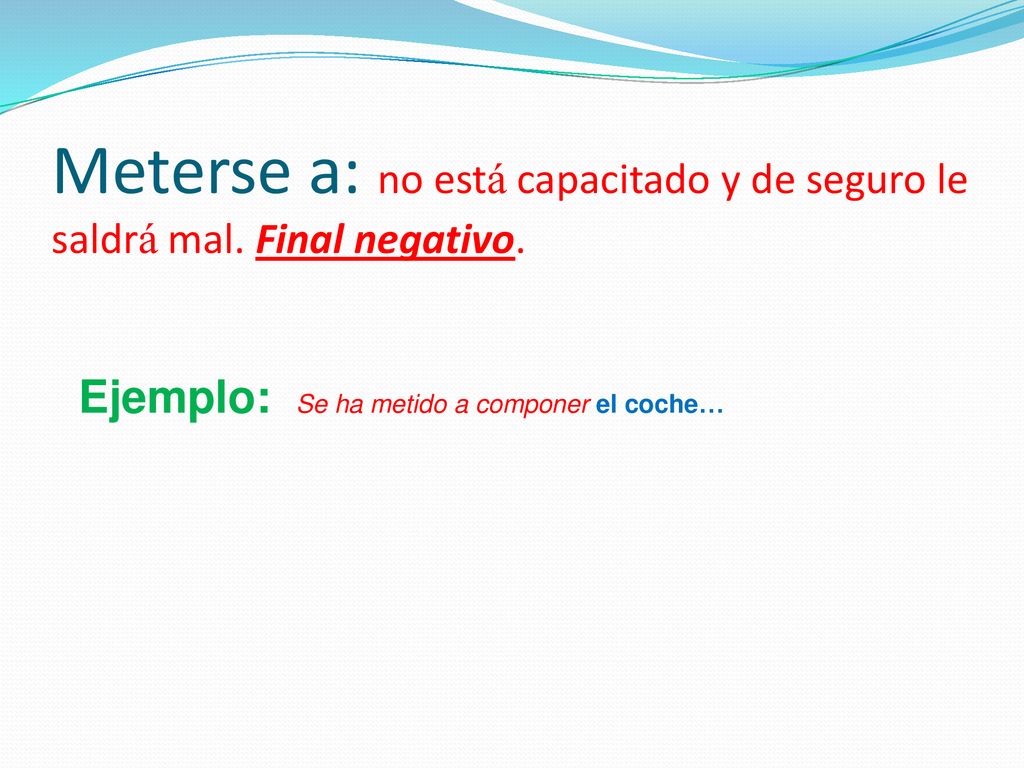 Meterse a: no está capacitado y de seguro le saldrá mal. Final negativo.

Ejemplo: Se ha metido a componer el coche…